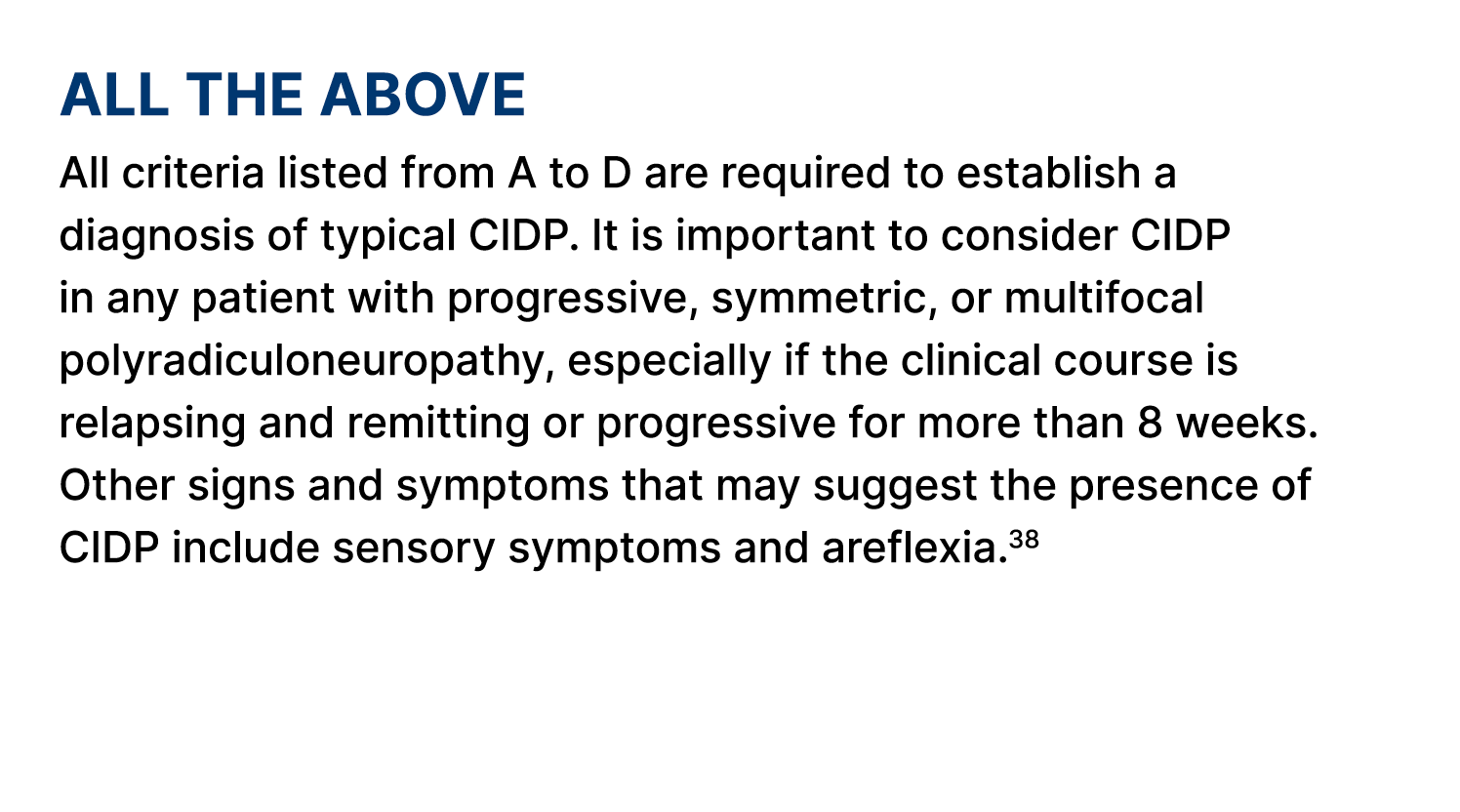 ALL THE ABOVE

All criteria listed from A to D are required to establish a diagnosis of typical CIDP. It is important to consider CIDP in any patient with progressive, symmetric, or multifocal polyradiculoneuropathy, especially if the clinical course is relapsing and remitting or progressive for more than 8 weeks. Other signs and symptoms that may suggest the presence of CIDP include sensory symptoms and areflexia.$^{38}$